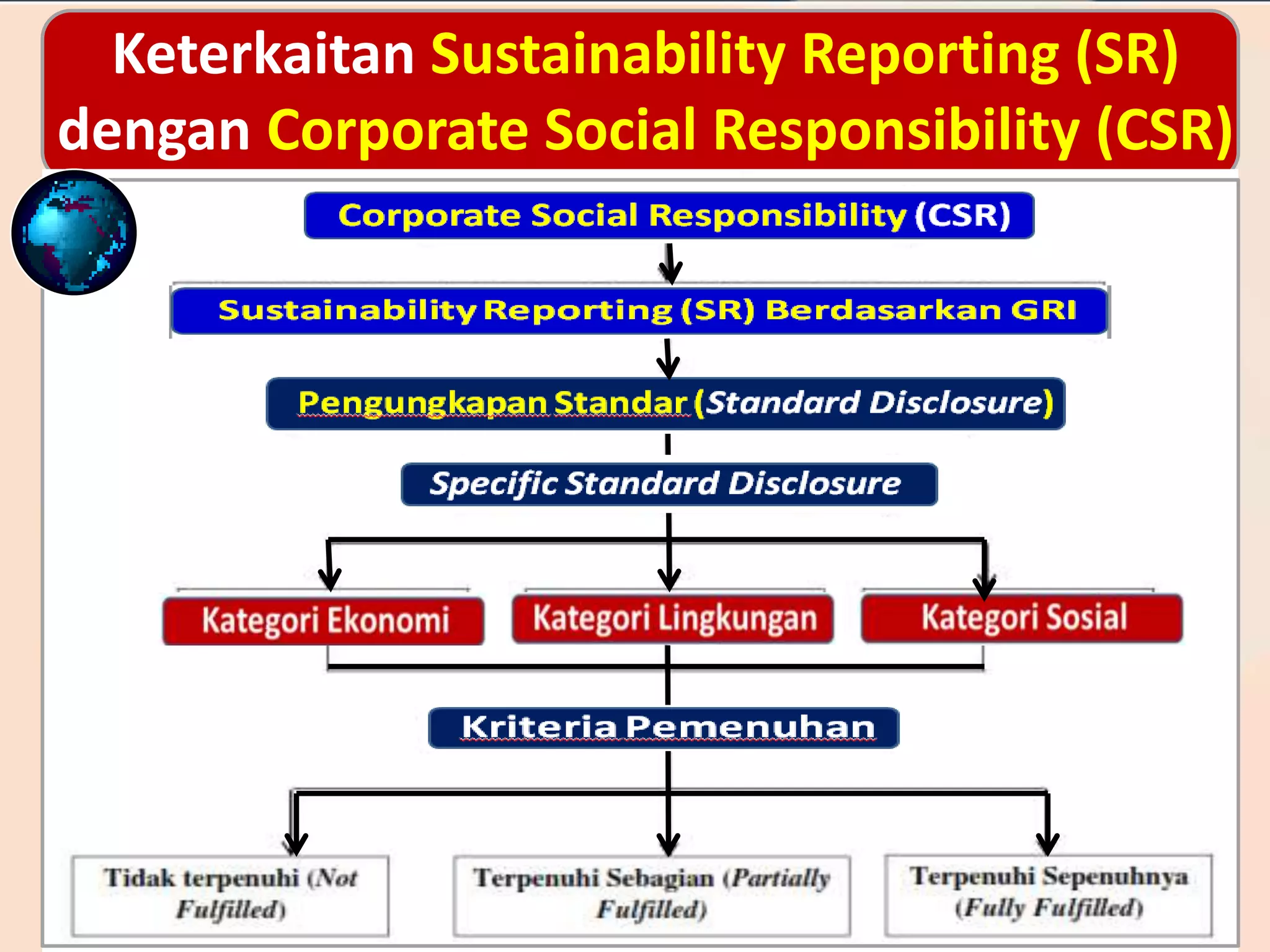 Keterkaitan Sustainability Reporting (SR) dengan Corporate Social Responsibility (CSR)

Corporate Social Responsibility (CSR)

Sustainability Reporting (SR) Berdasarkan GRI

Pengungkapan Standar (Standard Disclosure)

Specific Standard Disclosure

Kategori Ekonomi

Kategori Lingkungan

Kategori Sosial

Kriteria Pemenuhan

Tidak terpenuhi (Not Fulfilled)

Terpenuhi Sebagian (Partially Fulfilled)

Terpenuhi Sepenuhnya (Fully Fulfilled)